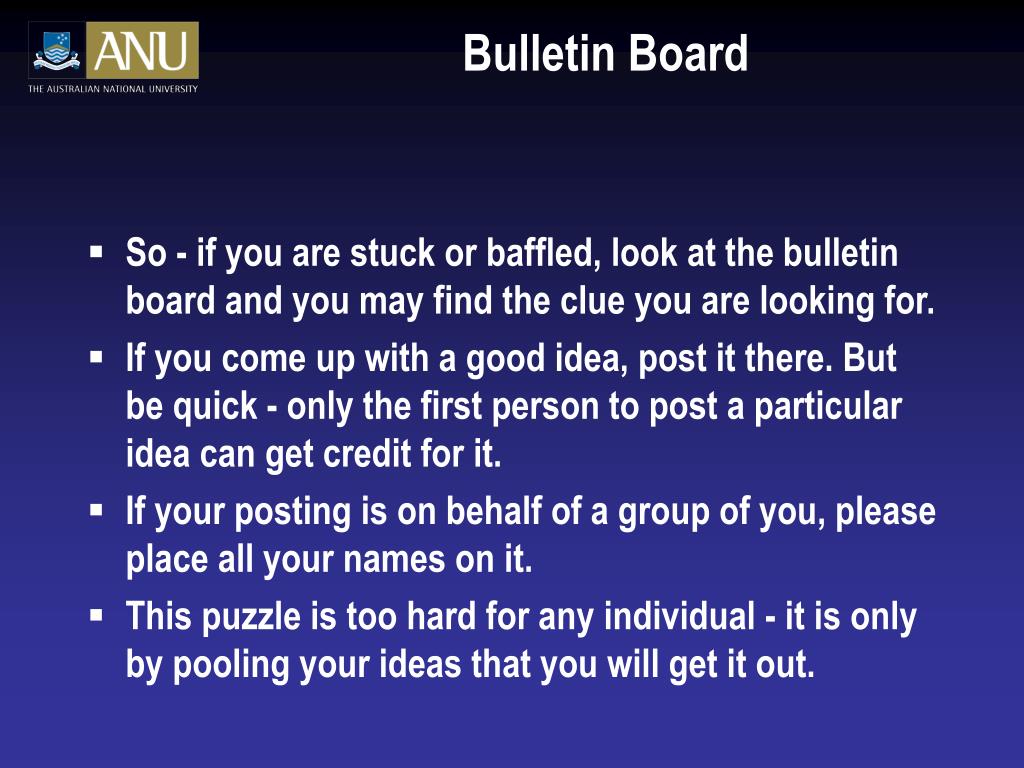 ANU
THE AUSTRALIAN NATIONAL UNIVERSITY

Bulletin Board

▪ So - if you are stuck or baffled, look at the bulletin board and you may find the clue you are looking for.
▪ If you come up with a good idea, post it there. But be quick - only the first person to post a particular idea can get credit for it.
▪ If your posting is on behalf of a group of you, please place all your names on it.
▪ This puzzle is too hard for any individual - it is only by pooling your ideas that you will get it out.